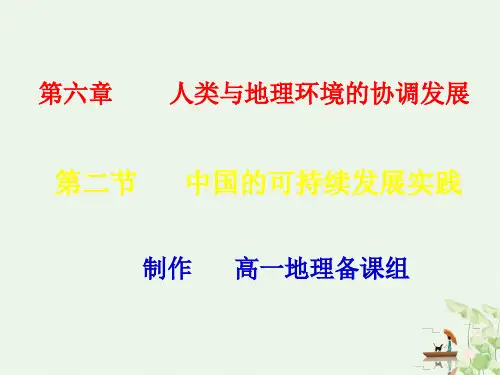 第六章　　人类与地理环境的协调发展

第二节　　中国的可持续发展实践

制作　　高一地理备课组